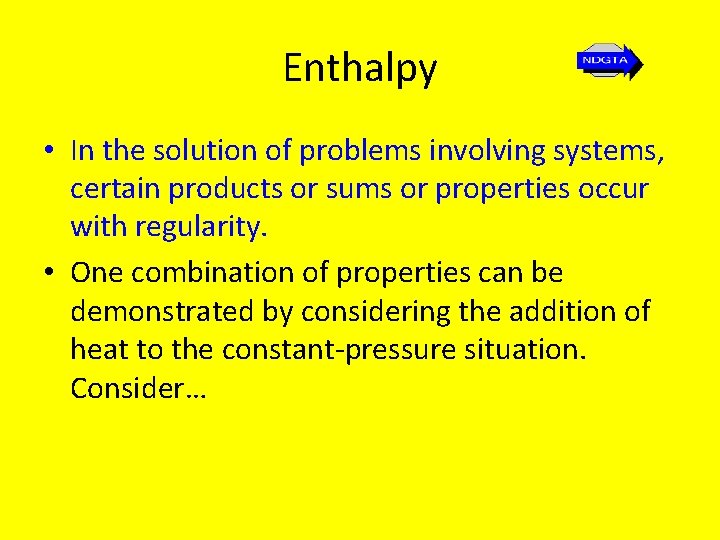 Enthalpy

NDGTA

• In the solution of problems involving systems, certain products or sums or properties occur with regularity.

• One combination of properties can be demonstrated by considering the addition of heat to the constant-pressure situation. Consider…